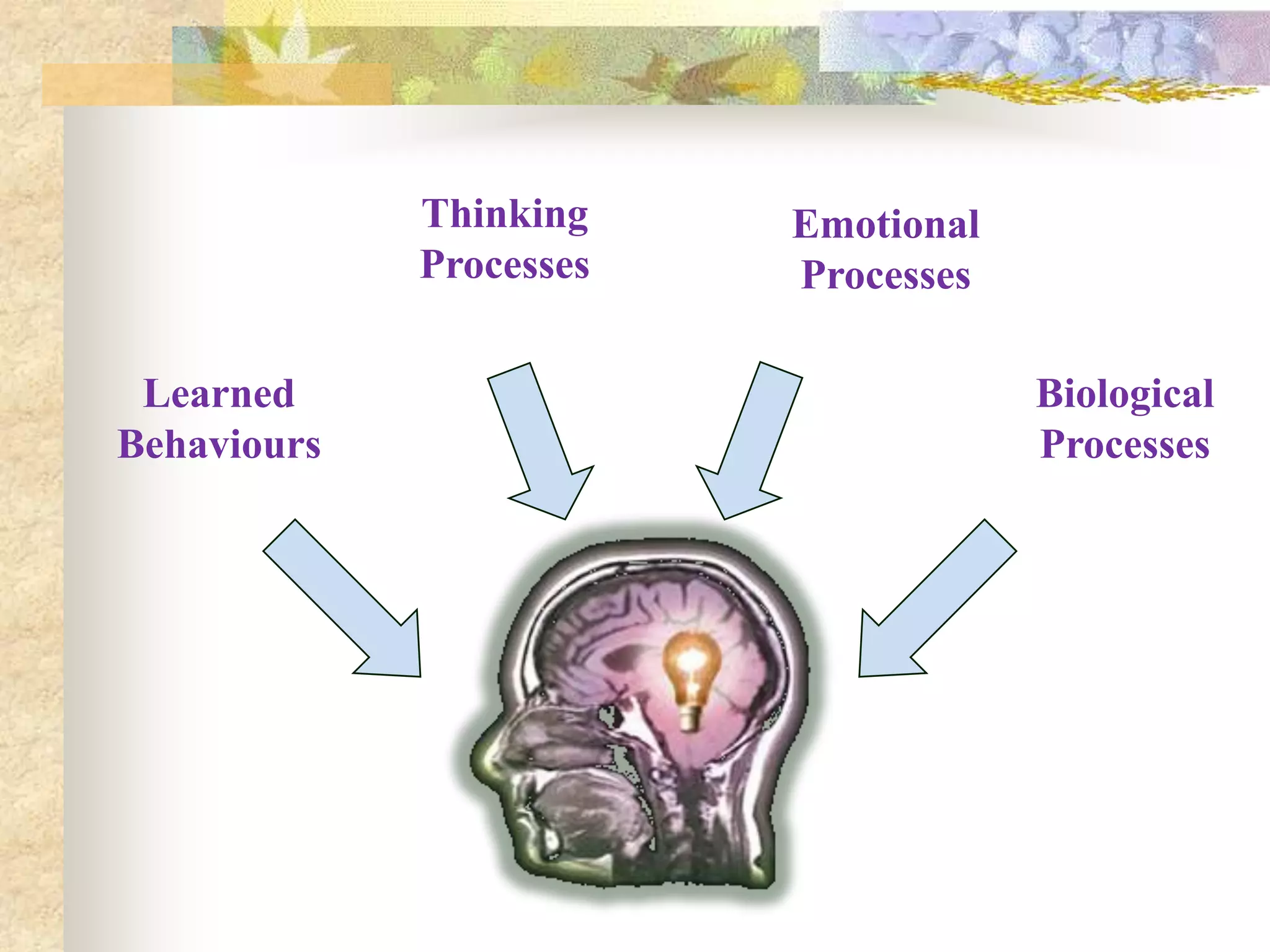 Thinking Processes

Emotional Processes

Learned Behaviours

Biological Processes